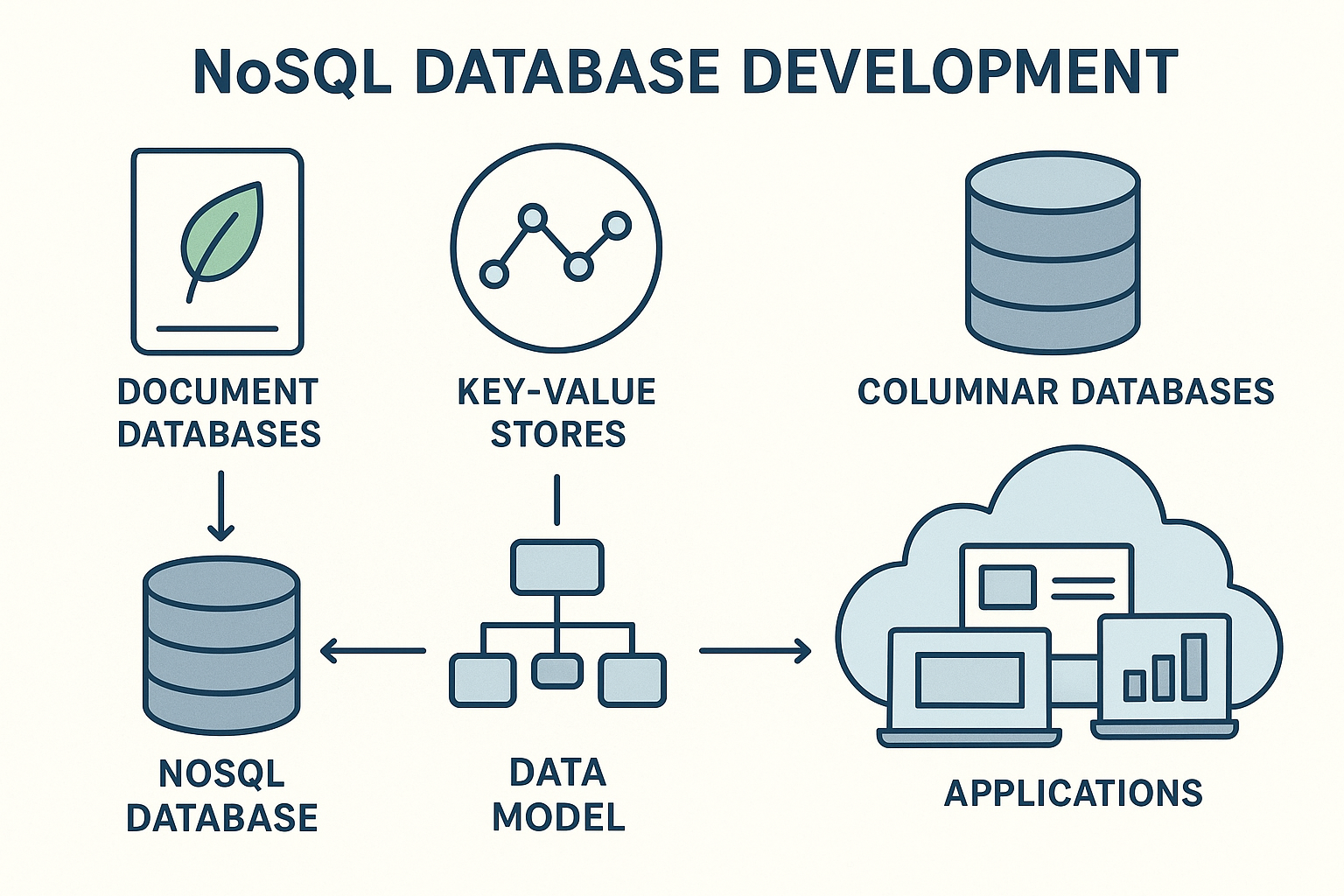 NoSQL DATABASE DEVELOPMENT

DOCUMENT DATABASES

KEY-VALUE STORES

COLUMNAR DATABASES

NOSQL DATABASE

DATA MODEL

APPLICATIONS